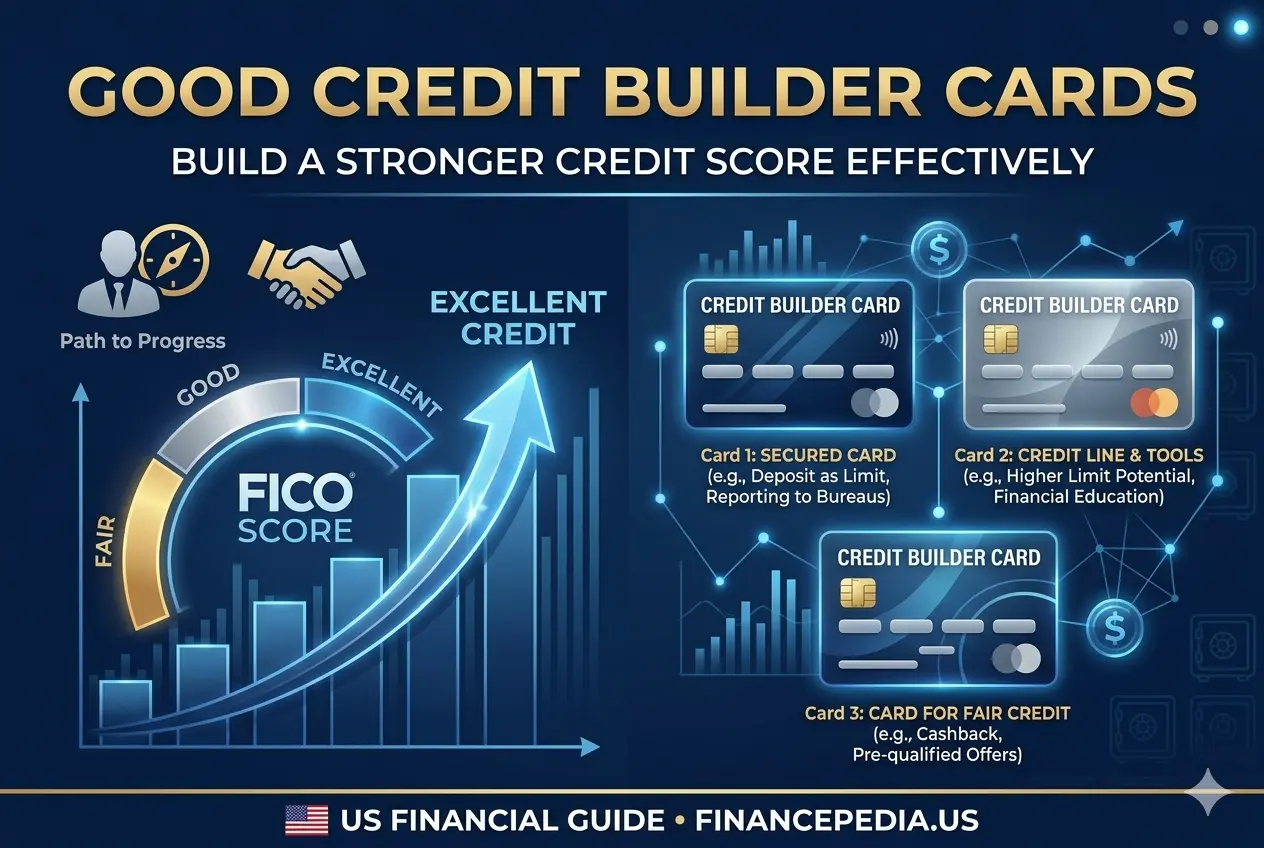 GOOD CREDIT BUILDER CARDS

BUILD A STRONGER CREDIT SCORE EFFECTIVELY

Path to Progress

EXCELLENT CREDIT

FAIR

GOOD

EXCELLENT

FICO SCORE

CREDIT BUILDER CARD

Card 1: SECURED CARD
(e.g., Deposit as Limit, Reporting to Bureaus)

CREDIT BUILDER CARD

Card 2: CREDIT LINE & TOOLS
(e.g., Higher Limit Potential, Financial Education)

CREDIT BUILDER CARD

Card 3: CARD FOR FAIR CREDIT
(e.g., Cashback, Pre-qualified Offers)

US FINANCIAL GUIDE • FINANCEPEDIA.US